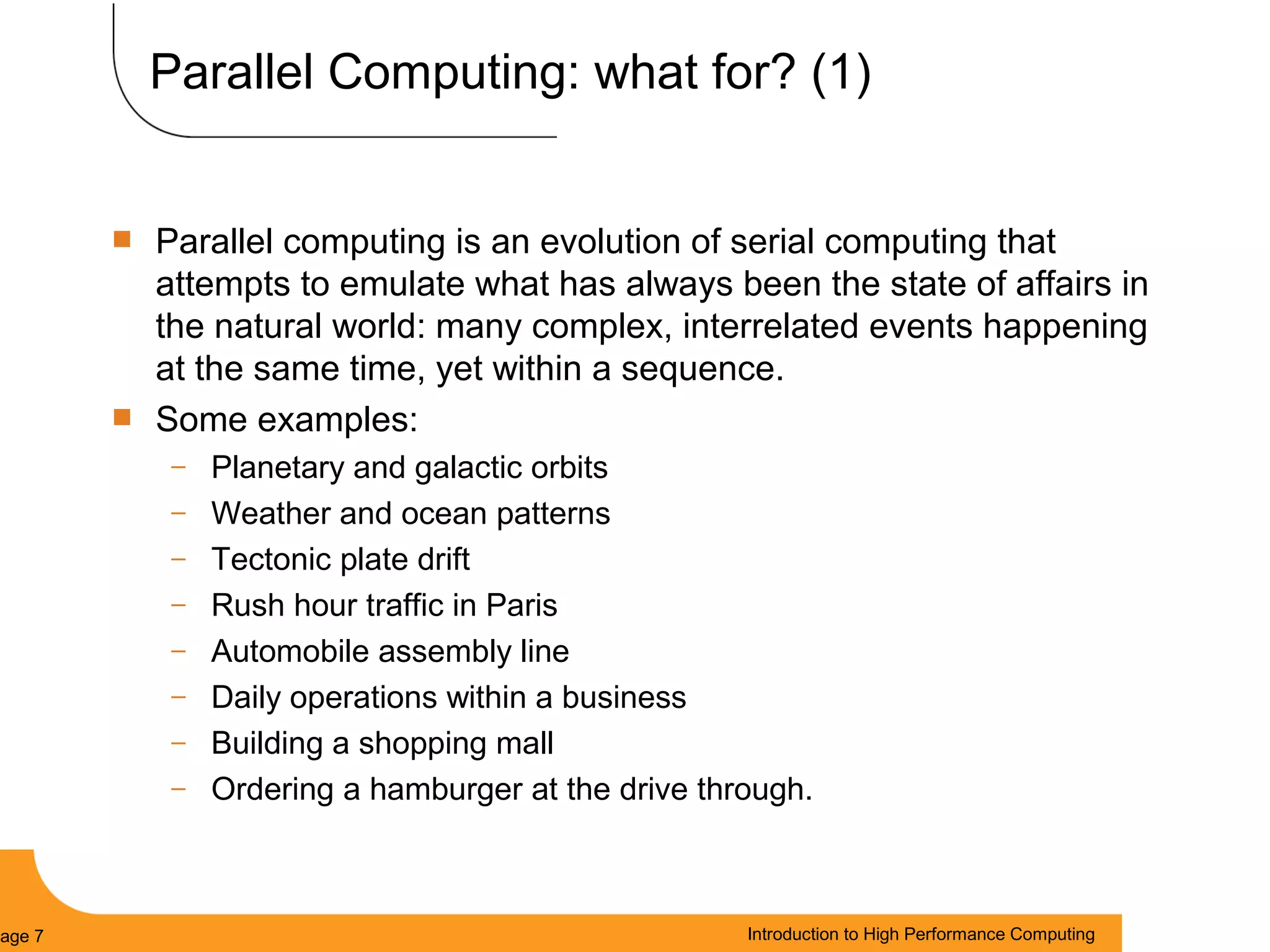 Parallel Computing: what for? (1)

Parallel computing is an evolution of serial computing that attempts to emulate what has always been the state of affairs in the natural world: many complex, interrelated events happening at the same time, yet within a sequence.

Some examples:

– Planetary and galactic orbits
– Weather and ocean patterns
– Tectonic plate drift
– Rush hour traffic in Paris
– Automobile assembly line
– Daily operations within a business
– Building a shopping mall
– Ordering a hamburger at the drive through.

age 7

Introduction to High Performance Computing